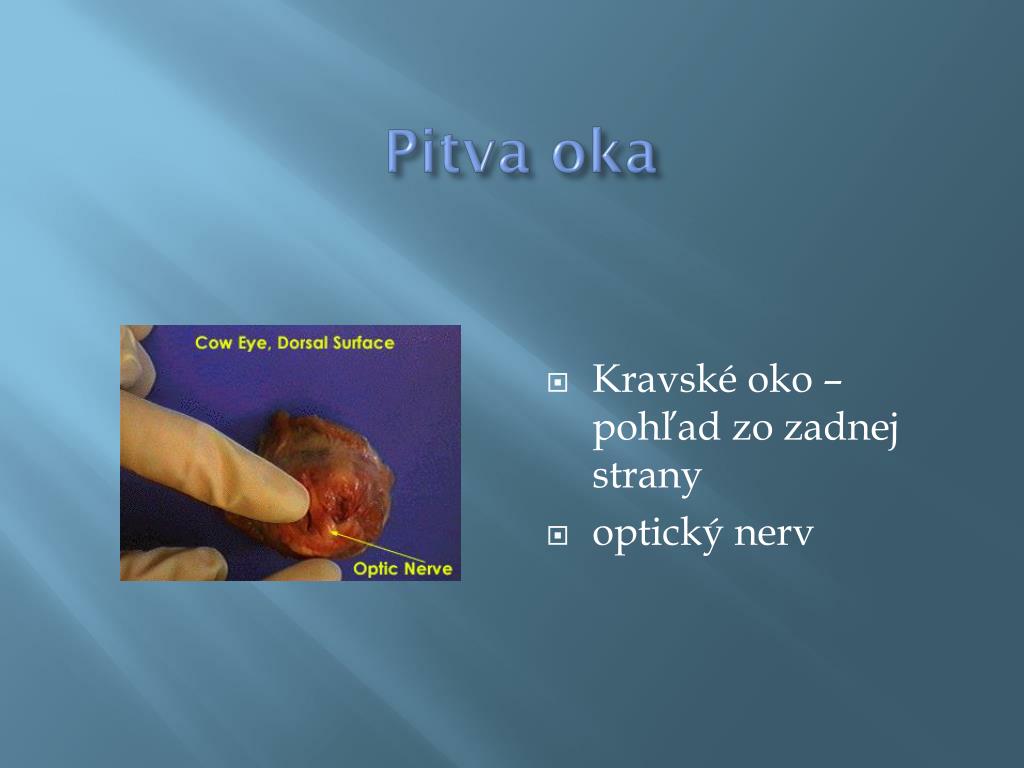 Pitva oka

Cow Eye, Dorsal Surface

Optic Nerve

Kravské oko – pohľad zo zadnej strany

optický nerv